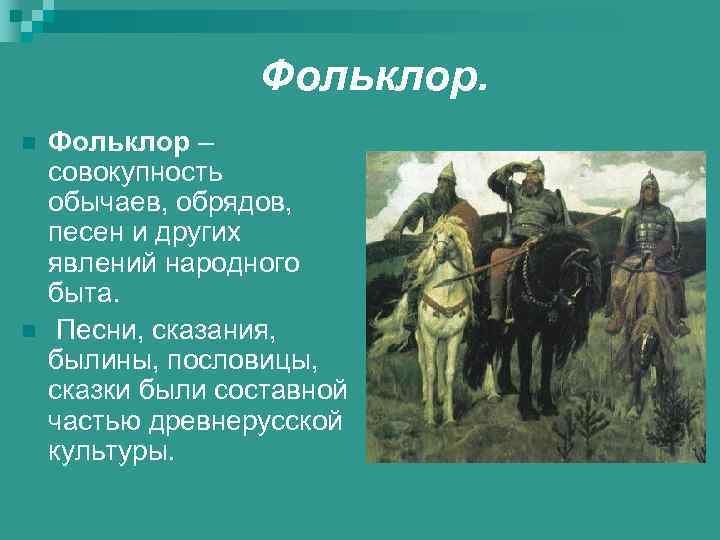 Фольклор.

Фольклор – совокупность обычаев, обрядов, песен и других явлений народного быта.

Песни, сказания, былины, пословицы, сказки были составной частью древнерусской культуры.